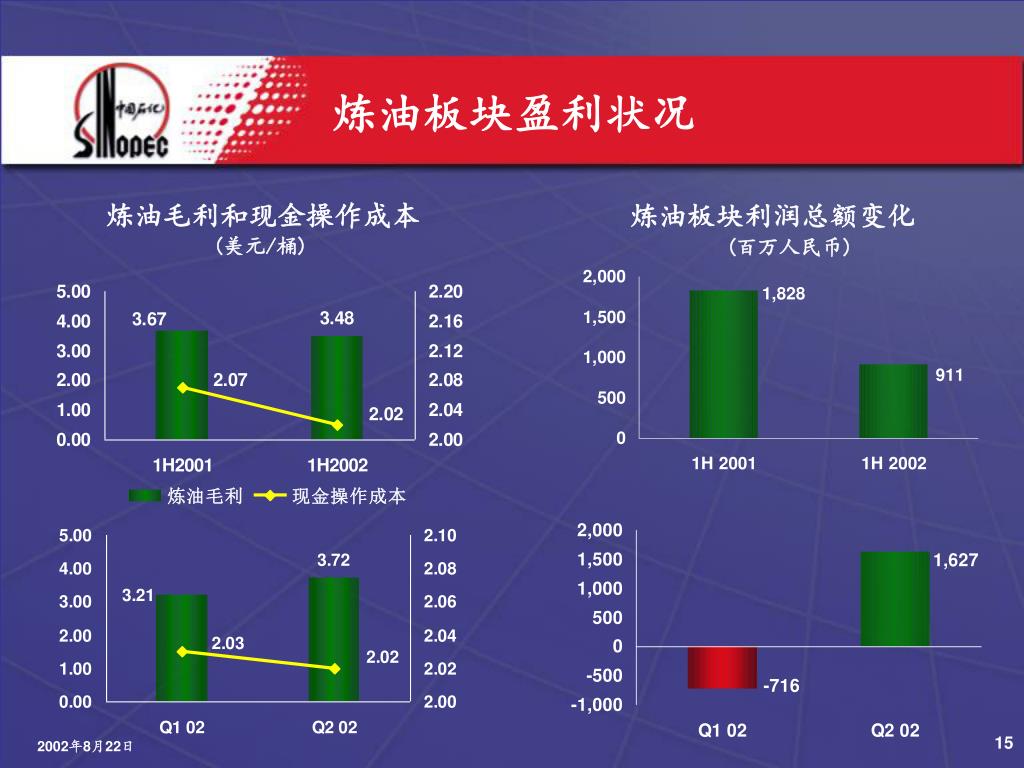 中国石化
SINOPEC

炼油板块盈利状况

炼油毛利和现金操作成本
（美元/桶）

5.00
4.00
3.00
2.00
1.00
0.00

2.20
2.16
2.12
2.08
2.04
2.00

3.67
3.48
2.07
2.02

1H2001
1H2002

炼油毛利
现金操作成本

5.00
4.00
3.00
2.00
1.00
0.00

2.10
2.08
2.06
2.04
2.02
2.00

3.21
3.72
2.03
2.02

Q1 02
Q2 02

炼油板块利润总额变化
（百万人民币）

2,000
1,500
1,000
500
0

1,828
911

1H 2001
1H 2002

2,000
1,500
1,000
500
0
-500
-1,000

1,627
-716

Q1 02
Q2 02

2002年8月22日

15